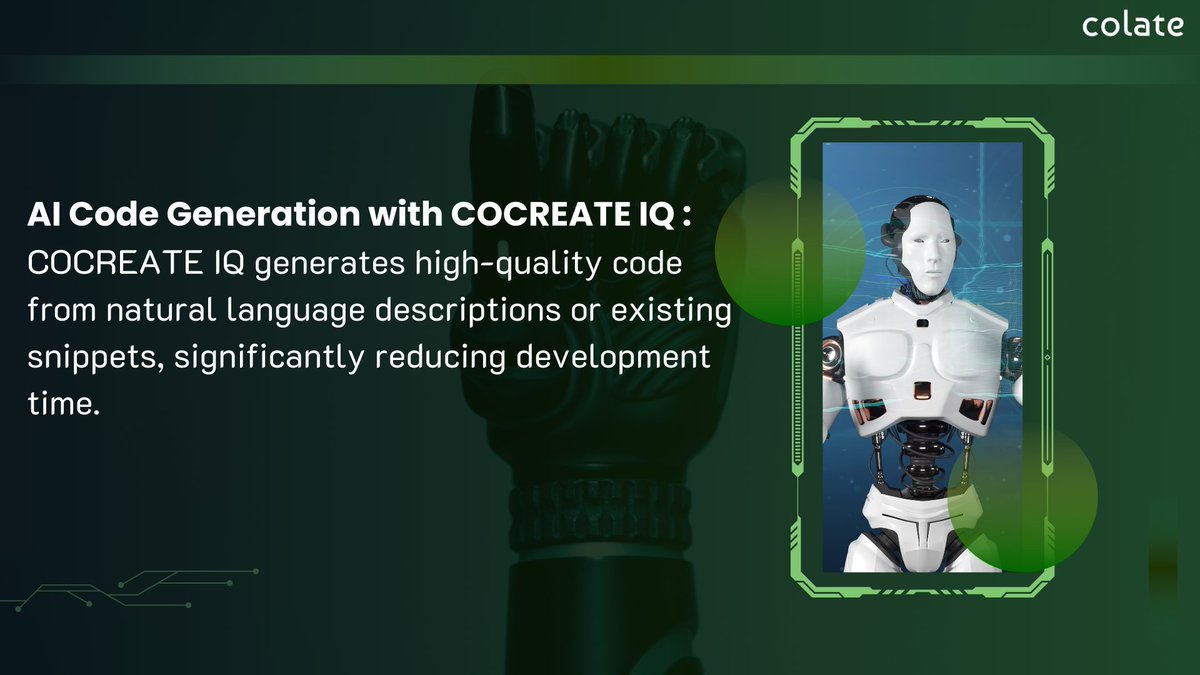 colate

AI Code Generation with COCREATE IQ : COCREATE IQ generates high-quality code from natural language descriptions or existing snippets, significantly reducing development time.